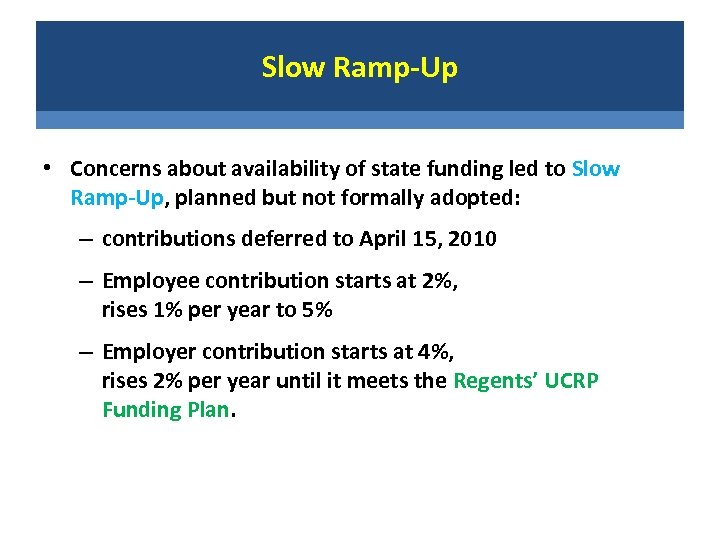 Slow Ramp-Up

• Concerns about availability of state funding led to Slow Ramp-Up, planned but not formally adopted:

– contributions deferred to April 15, 2010

– Employee contribution starts at 2%, rises 1% per year to 5%

– Employer contribution starts at 4%, rises 2% per year until it meets the Regents' UCRP Funding Plan.